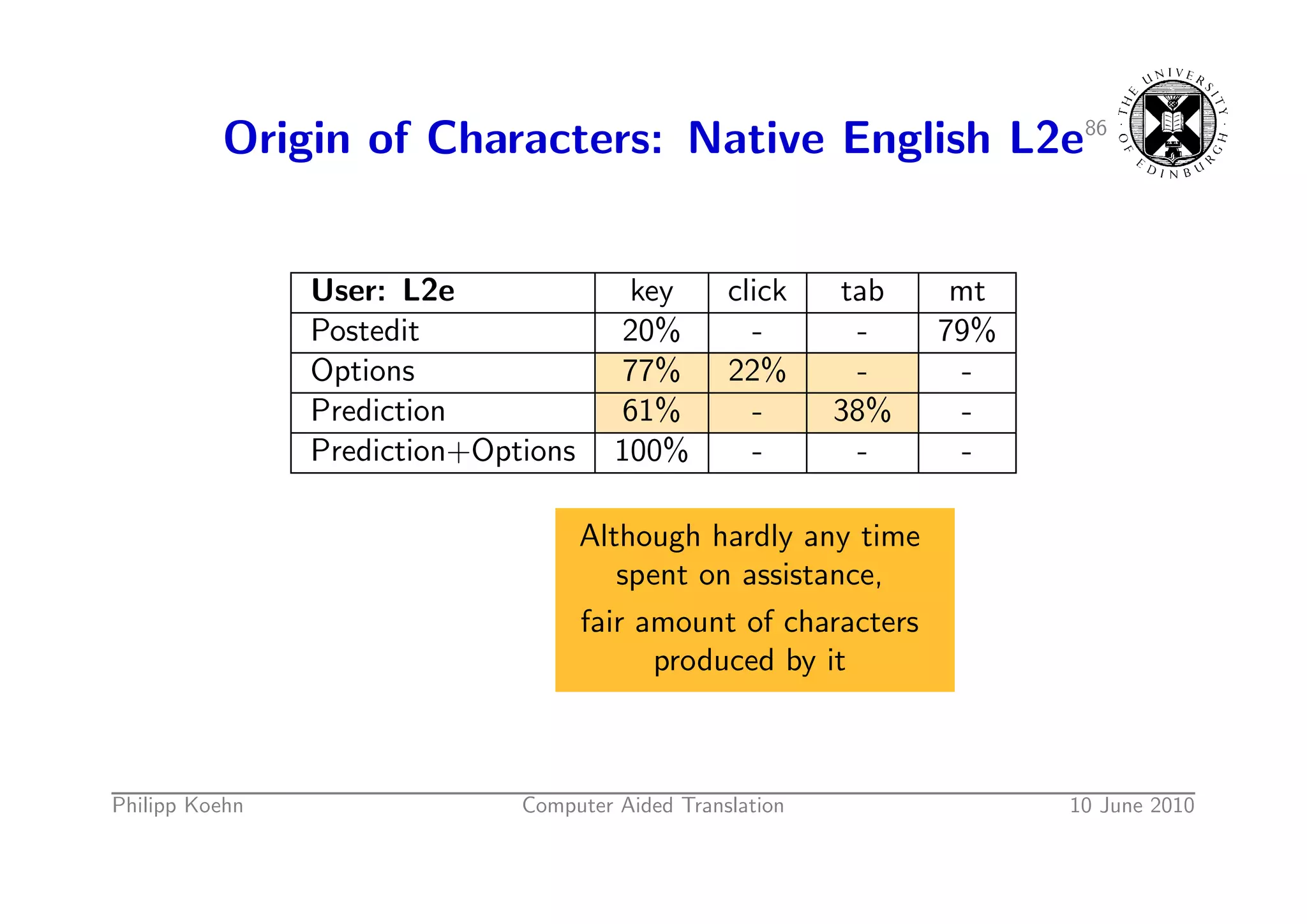 Origin of Characters: Native English L2e

86

THE UNIVERSITY OF EDINBURGH

| User: L2e | key | click | tab | mt |
|---|---|---|---|---|
| Postedit | 20% | - | - | 79% |
| Options | 77% | 22% | - | - |
| Prediction | 61% | - | 38% | - |
| Prediction+Options | 100% | - | - | - |

Although hardly any time spent on assistance,

fair amount of characters produced by it

Philipp Koehn Computer Aided Translation 10 June 2010